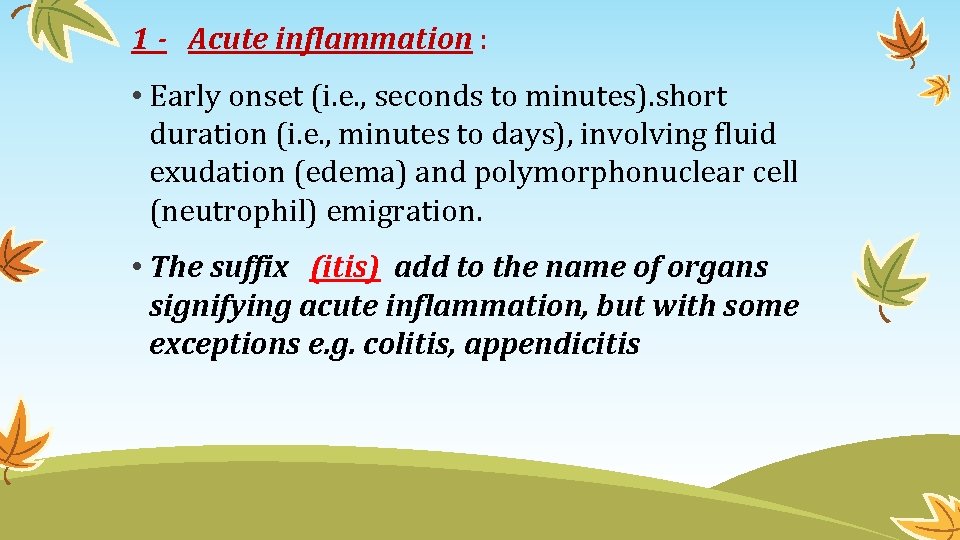 1 - Acute inflammation :

• Early onset (i.e., seconds to minutes).short duration (i.e., minutes to days), involving fluid exudation (edema) and polymorphonuclear cell (neutrophil) emigration.

• The suffix (itis) add to the name of organs signifying acute inflammation, but with some exceptions e.g. colitis, appendicitis